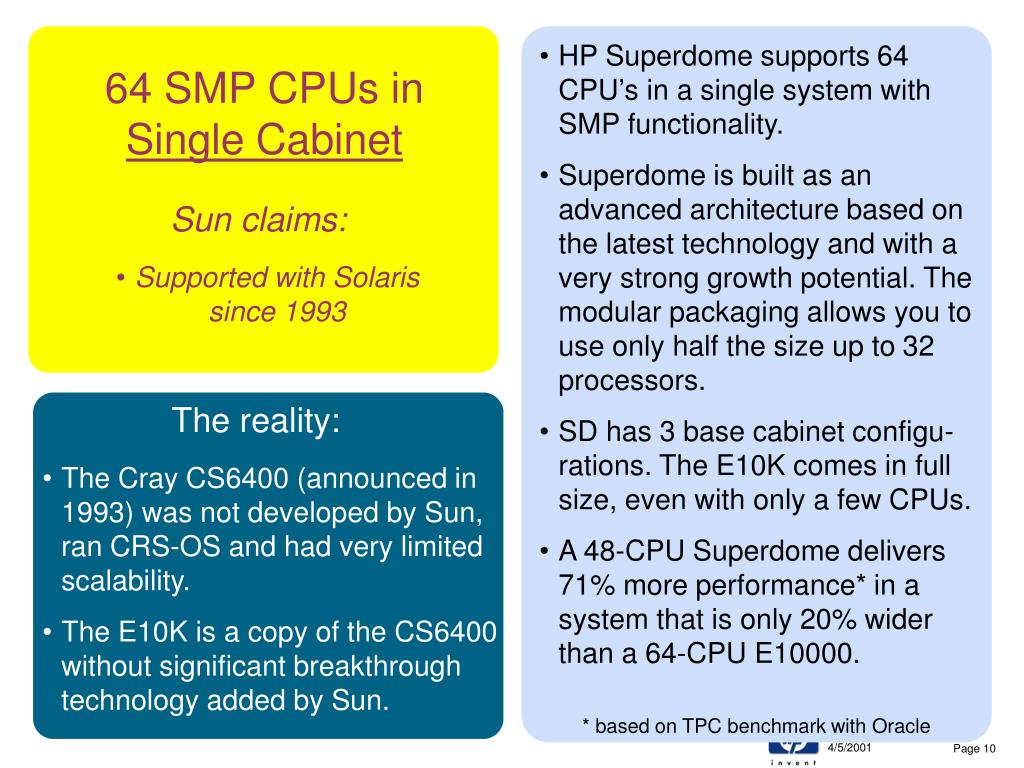 64 SMP CPUs in Single Cabinet

Sun claims:

• Supported with Solaris since 1993

The reality:

• The Cray CS6400 (announced in 1993) was not developed by Sun, ran CRS-OS and had very limited scalability.

• The E10K is a copy of the CS6400 without significant breakthrough technology added by Sun.

• HP Superdome supports 64 CPU's in a single system with SMP functionality.

• Superdome is built as an advanced architecture based on the latest technology and with a very strong growth potential. The modular packaging allows you to use only half the size up to 32 processors.

• SD has 3 base cabinet configurations. The E10K comes in full size, even with only a few CPUs.

• A 48-CPU Superdome delivers 71% more performance* in a system that is only 20% wider than a 64-CPU E10000.

* based on TPC benchmark with Oracle

invent

4/5/2001

Page 10